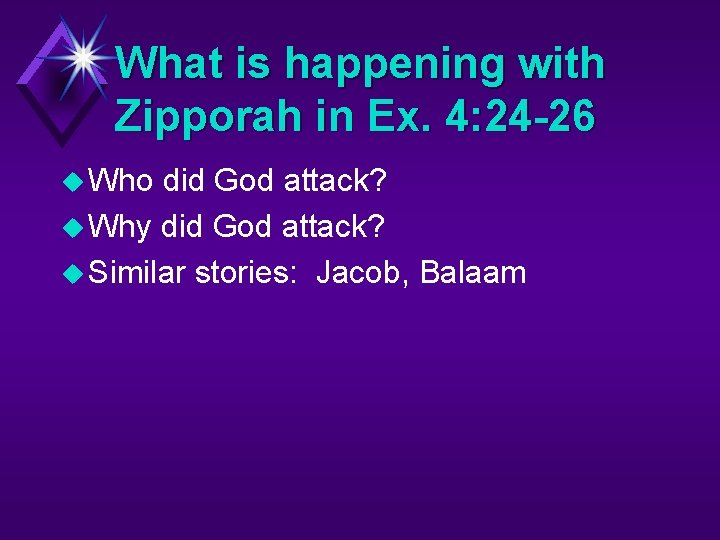 What is happening with Zipporah in Ex. 4:24-26

- Who did God attack?
- Why did God attack?
- Similar stories:  Jacob, Balaam